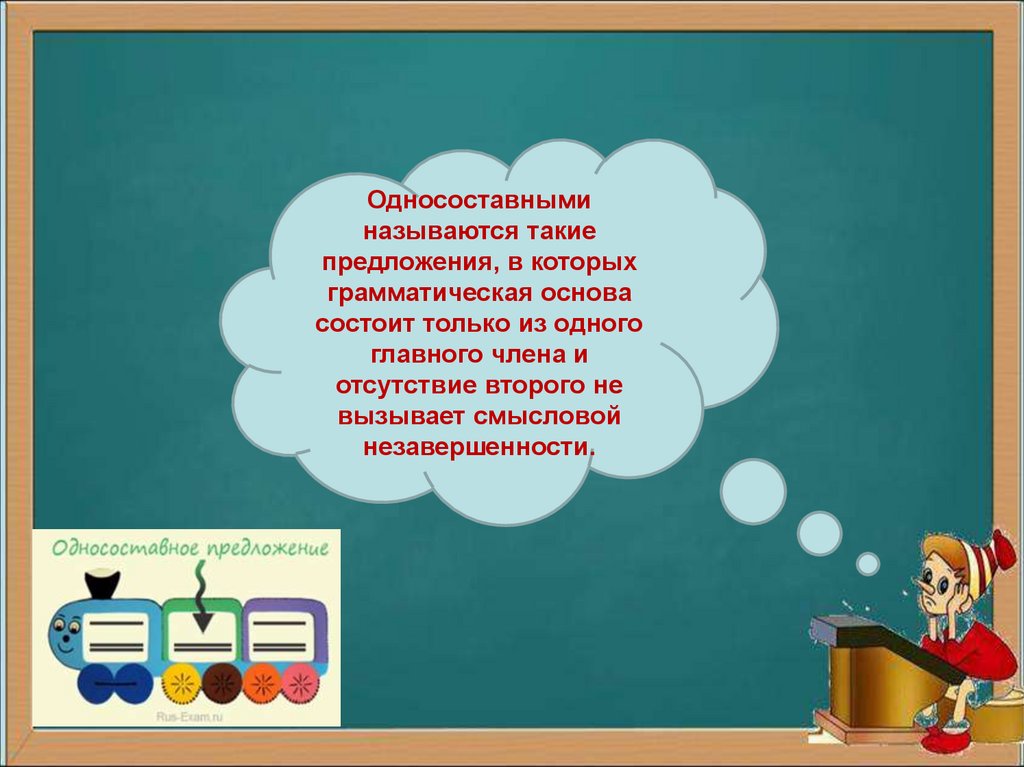 Односоставными называются такие предложения, в которых грамматическая основа состоит только из одного главного члена и отсутствие второго не вызывает смысловой незавершенности.

Односоставное предложение

Rus-Exam.ru